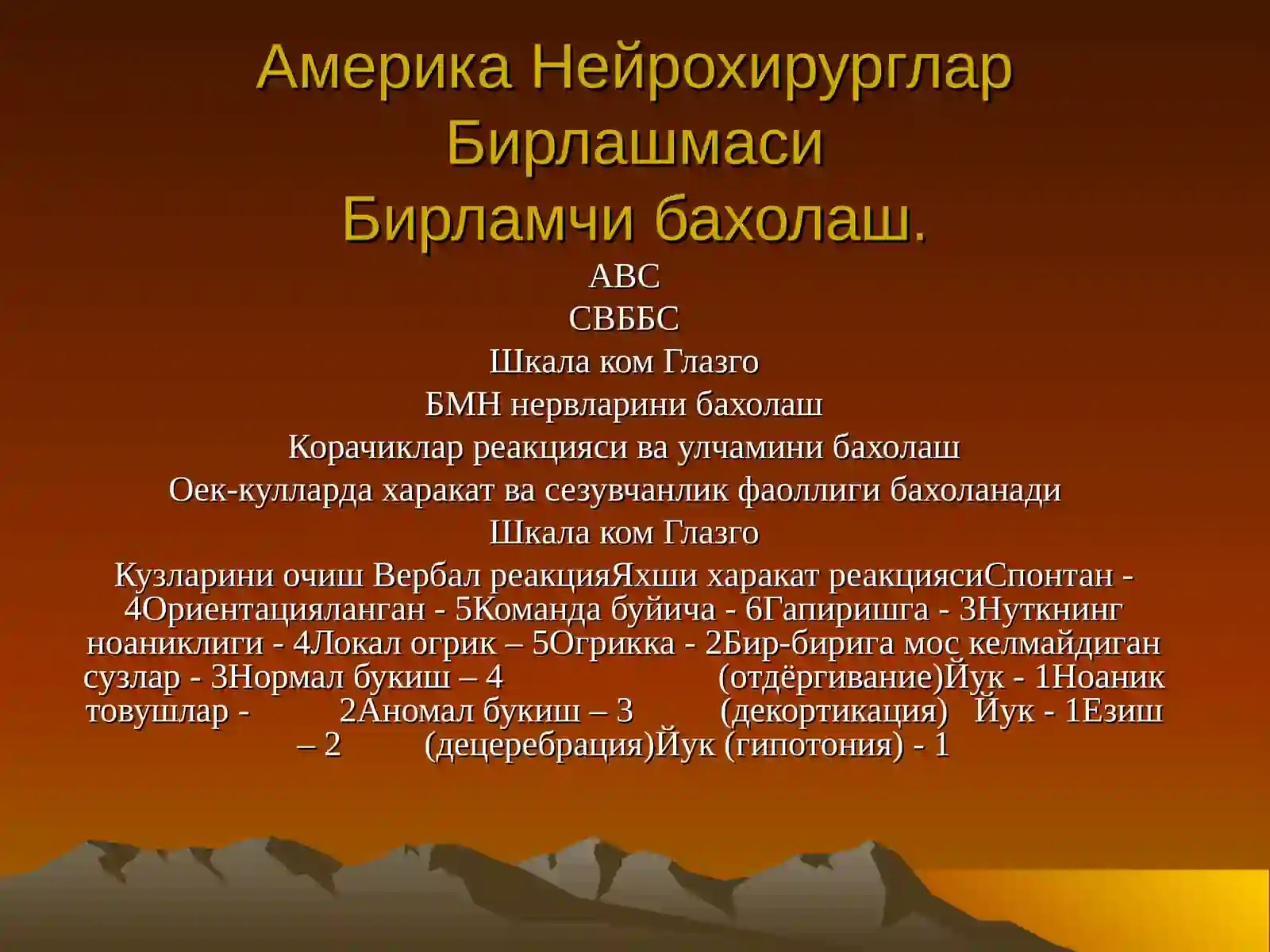 Америка Нейрохирурглар Бирлашмаси
Бирламчи бахолаш.

АВС
СВББС
Шкала ком Глазго
БМН нервларини бахолаш
Корачиклар реакцияси ва улчамини бахолаш
Оек-кулларда харакат ва сезувчанлик фаоллиги бахоланади
Шкала ком Глазго
Кузларини очиш Вербал реакцияЯхши харакат реакциясиСпонтан - 4Ориентацияланган - 5Команда буйича - 6Гапиришга - 3Нуткнинг ноаниклиги - 4Локал огрик – 5Огрикка - 2Бир-бирига мос келмайдиган сузлар - 3Нормал букиш – 4 (отдёргивание)Йук - 1Ноаник товушлар - 2Аномал букиш – 3 (декортикация) Йук - 1Езиш – 2 (децеребрация)Йук (гипотония) - 1